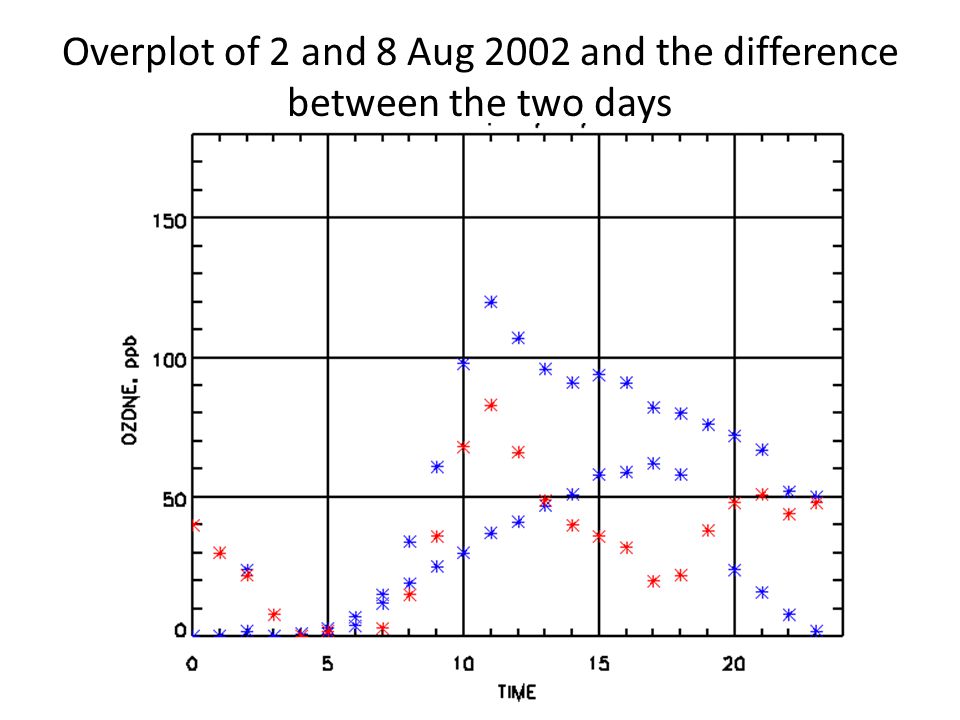 Overplot of 2 and 8 Aug 2002 and the difference between the two days

150

100

50

0

OZONE, ppb

0

5

10

15

20

TIME